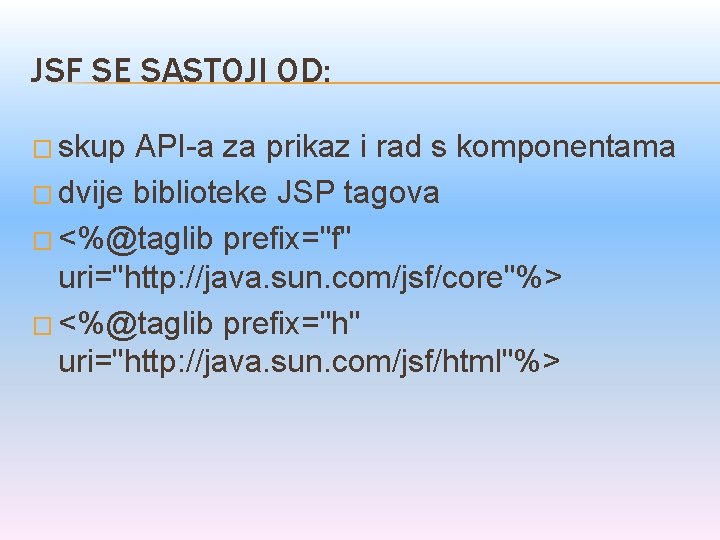 JSF SE SASTOJI OD:

skup API-a za prikaz i rad s komponentama

dvije biblioteke JSP tagova

<%@taglib prefix="f" uri="http://java.sun.com/jsf/core"%>

<%@taglib prefix="h" uri="http://java.sun.com/jsf/html"%>